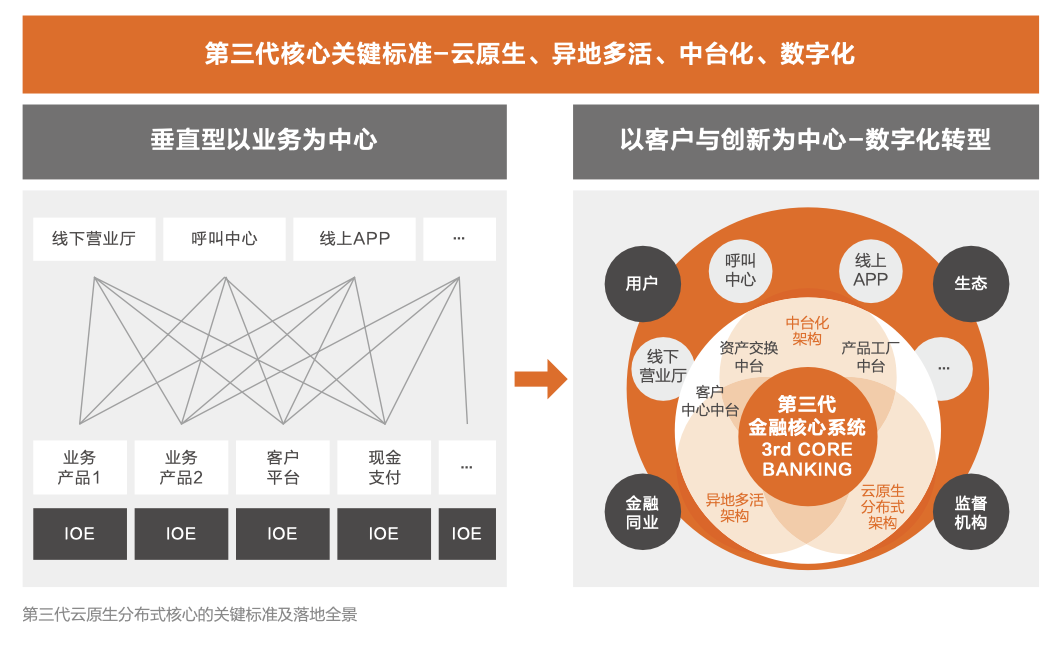 第三代核心关键标准–云原生、异地多活、中台化、数字化

垂直型以业务为中心

线下营业厅
呼叫中心
线上APP
...

业务产品1
业务产品2
客户平台
现金支付
...

IOE
IOE
IOE
IOE
IOE

以客户与创新为中心–数字化转型

用户
呼叫中心
线上APP
生态
线下营业厅
...
中台化架构
资产交换中台
产品工厂中台
客户中心中台
第三代金融核心系统
3rd CORE BANKING
异地多活架构
云原生分布式架构
金融同业
监督机构

第三代云原生分布式核心的关键标准及落地全景